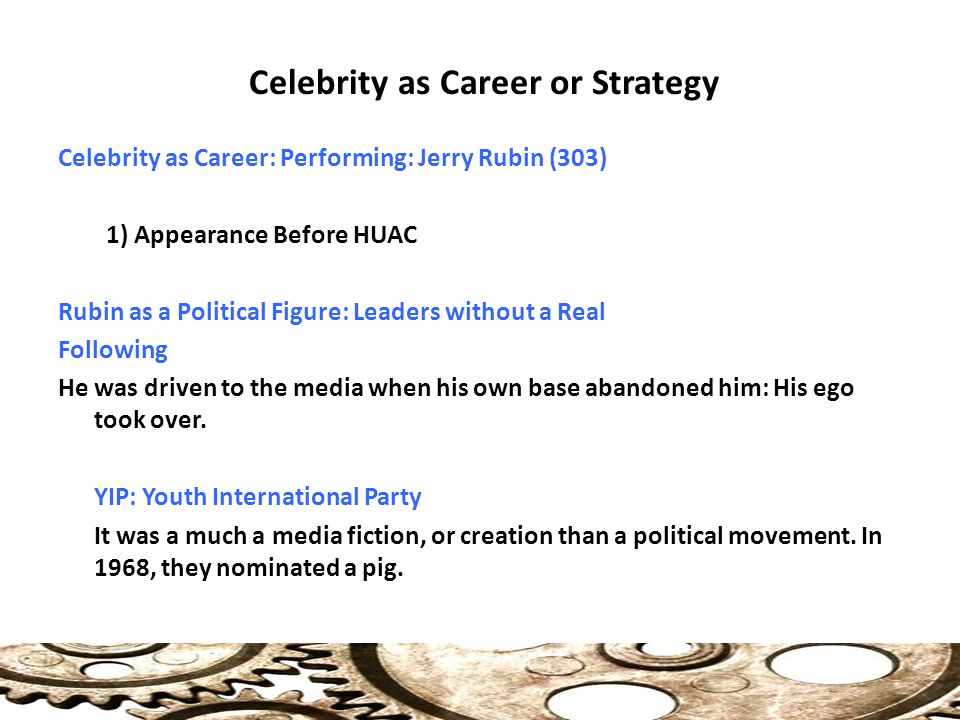 Celebrity as Career or Strategy

Celebrity as Career: Performing: Jerry Rubin (303)

1) Appearance Before HUAC

Rubin as a Political Figure: Leaders without a Real Following

He was driven to the media when his own base abandoned him: His ego took over.

YIP: Youth International Party

It was a much a media fiction, or creation than a political movement. In 1968, they nominated a pig.